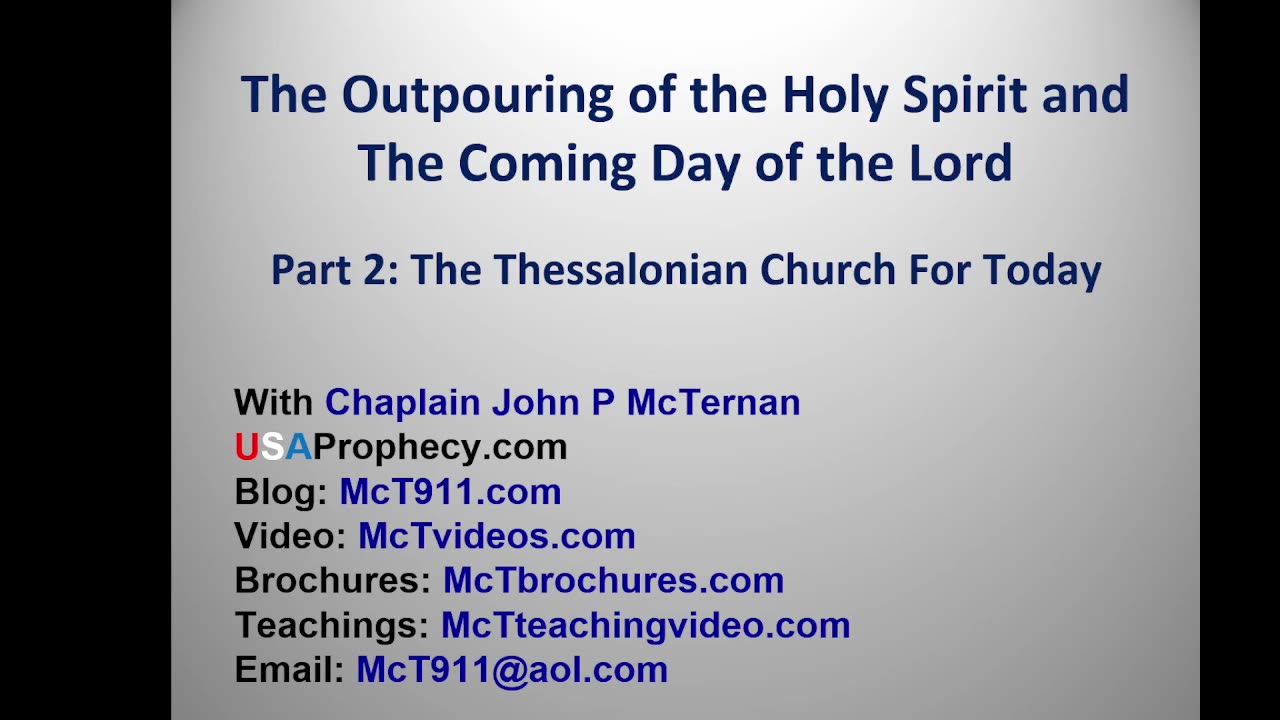 The Outpouring of the Holy Spirit and The Coming Day of the Lord

Part 2: The Thessalonian Church For Today

With Chaplain John P McTernan
USAProphecy.com
Blog: McT911.com
Video: McTvideos.com
Brochures: McTbrochures.com
Teachings: McTteachingvideo.com
Email: McT911@aol.com